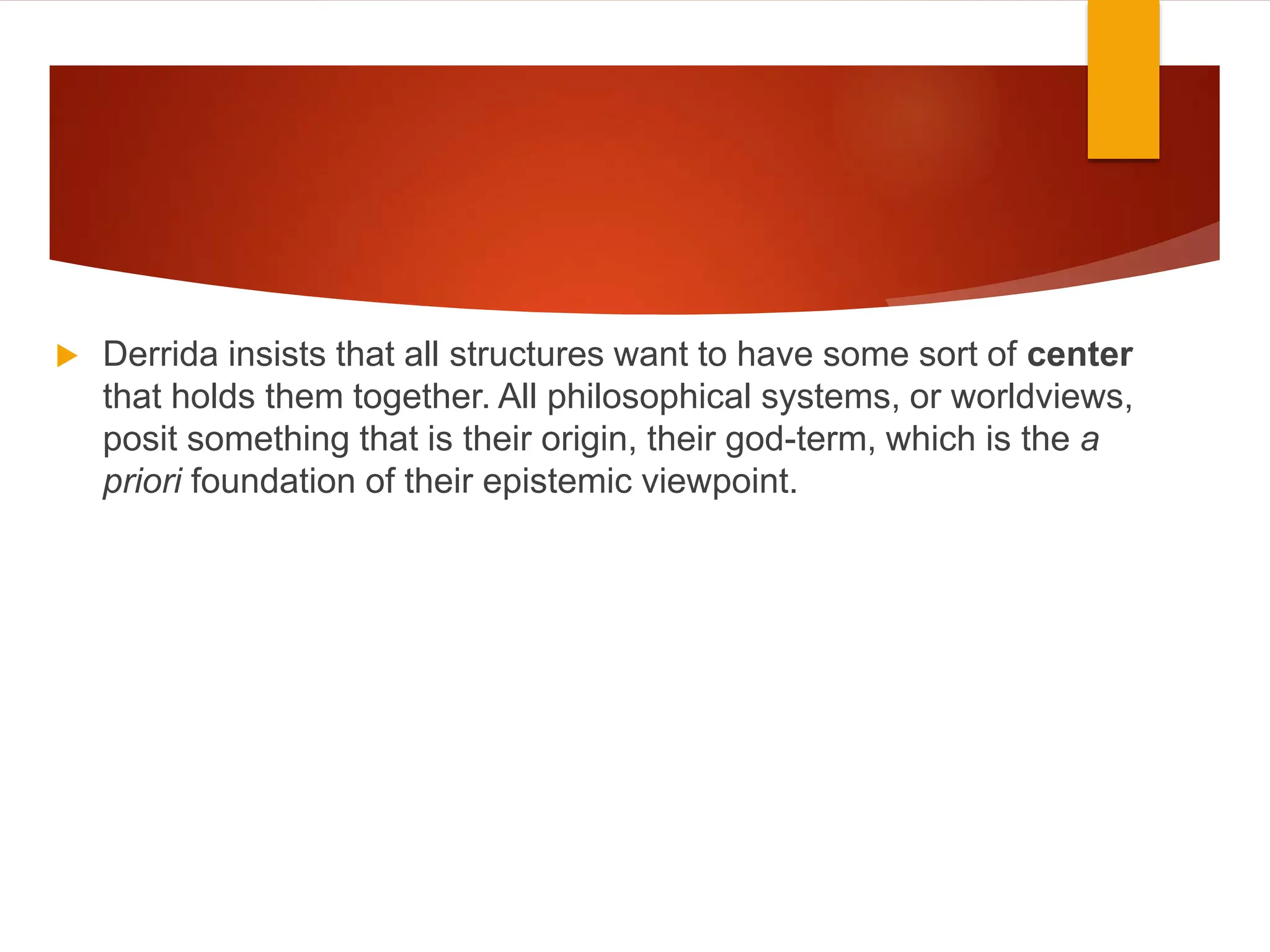 Derrida insists that all structures want to have some sort of center that holds them together. All philosophical systems, or worldviews, posit something that is their origin, their god-term, which is the a priori foundation of their epistemic viewpoint.